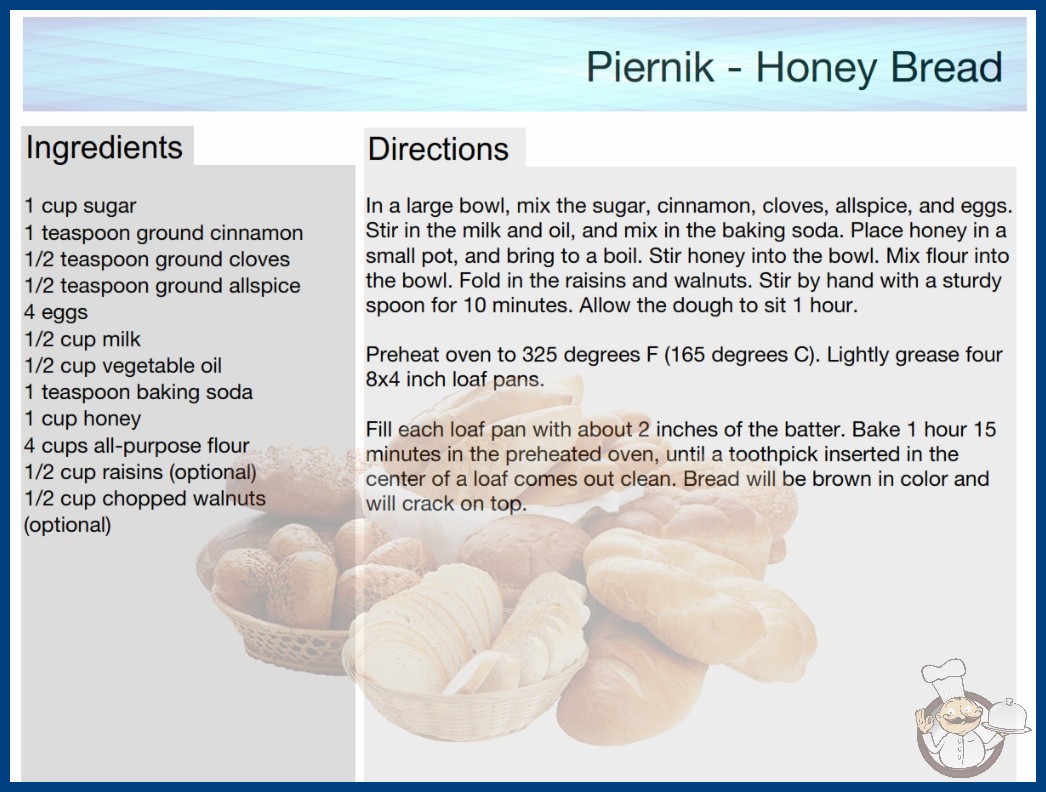 Piernik - Honey Bread

Ingredients

1 cup sugar
1 teaspoon ground cinnamon
1/2 teaspoon ground cloves
1/2 teaspoon ground allspice
4 eggs
1/2 cup milk
1/2 cup vegetable oil
1 teaspoon baking soda
1 cup honey
4 cups all-purpose flour
1/2 cup raisins (optional)
1/2 cup chopped walnuts (optional)

Directions

In a large bowl, mix the sugar, cinnamon, cloves, allspice, and eggs. Stir in the milk and oil, and mix in the baking soda. Place honey in a small pot, and bring to a boil. Stir honey into the bowl. Mix flour into the bowl. Fold in the raisins and walnuts. Stir by hand with a sturdy spoon for 10 minutes. Allow the dough to sit 1 hour.

Preheat oven to 325 degrees F (165 degrees C). Lightly grease four 8x4 inch loaf pans.

Fill each loaf pan with about 2 inches of the batter. Bake 1 hour 15 minutes in the preheated oven, until a toothpick inserted in the center of a loaf comes out clean. Bread will be brown in color and will crack on top.